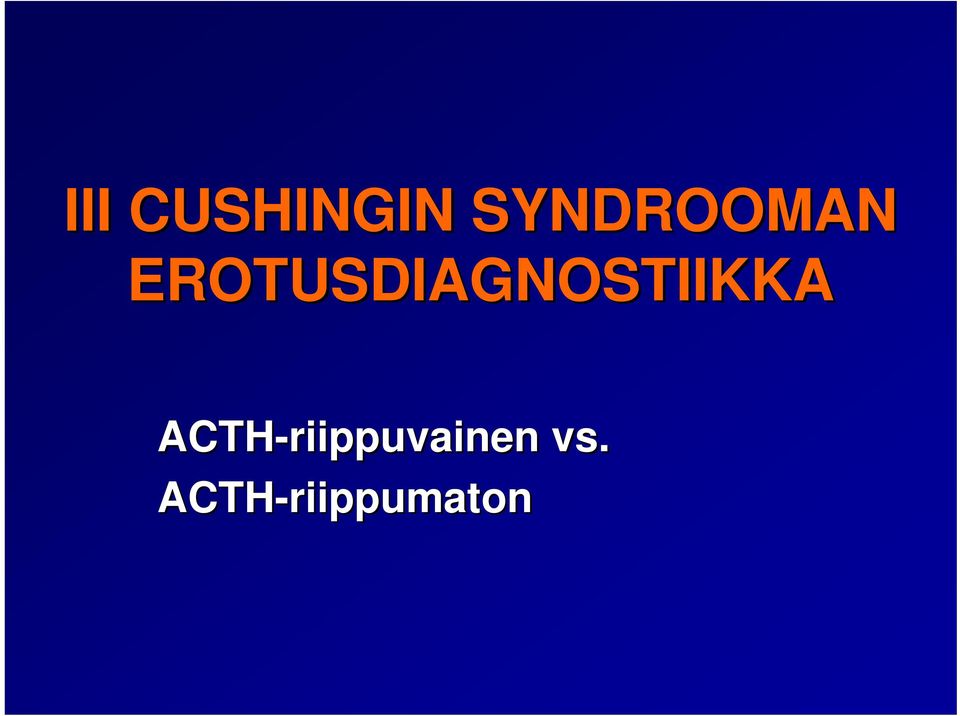 III CUSHINGIN SYNDROOMAN EROTUSDIAGNOSTIIKKA

ACTH-riippuvainen vs.
ACTH-riippumaton